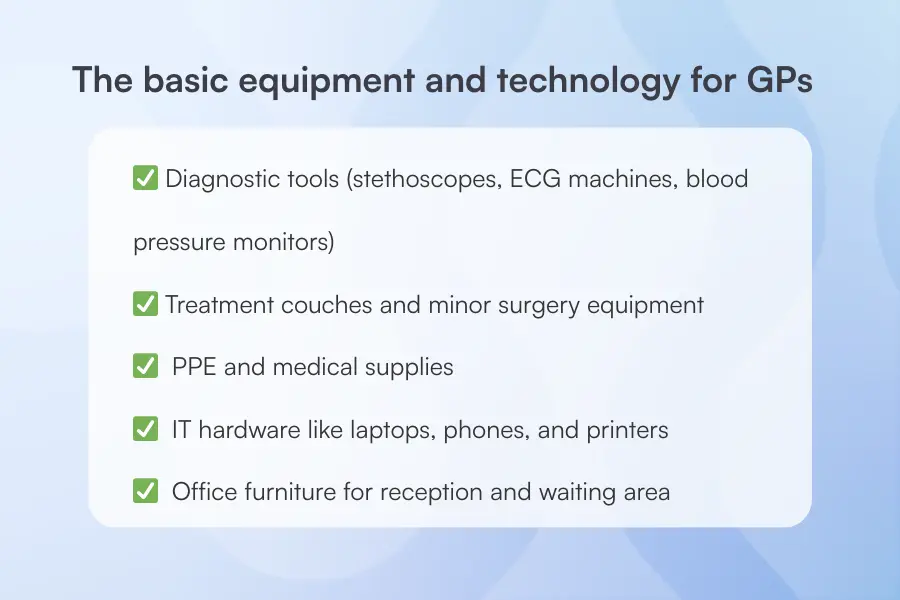 The basic equipment and technology for GPs

✅ Diagnostic tools (stethoscopes, ECG machines, blood pressure monitors)

✅ Treatment couches and minor surgery equipment

✅ PPE and medical supplies

✅ IT hardware like laptops, phones, and printers

✅ Office furniture for reception and waiting area